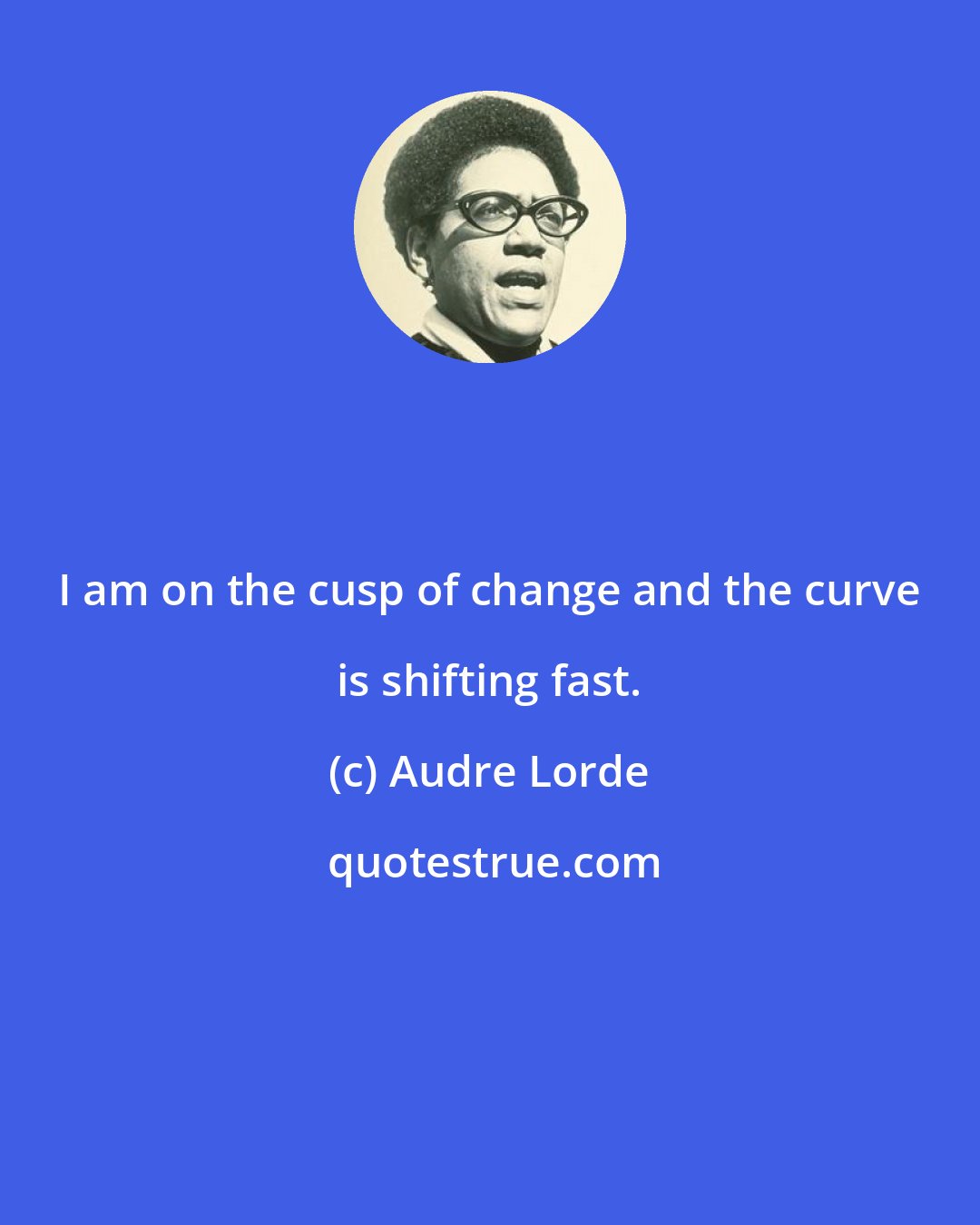 I am on the cusp of change and the curve is shifting fast.

(c) Audre Lorde

quotestrue.com